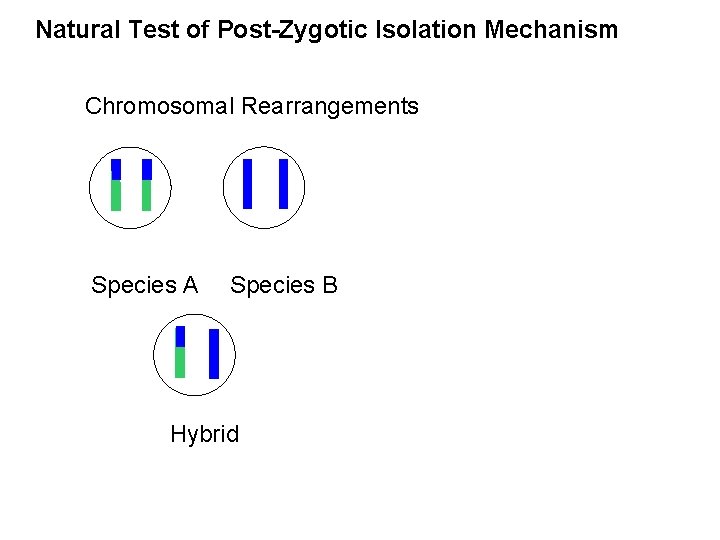 Natural Test of Post-Zygotic Isolation Mechanism

Chromosomal Rearrangements

Species A

Species B

Hybrid